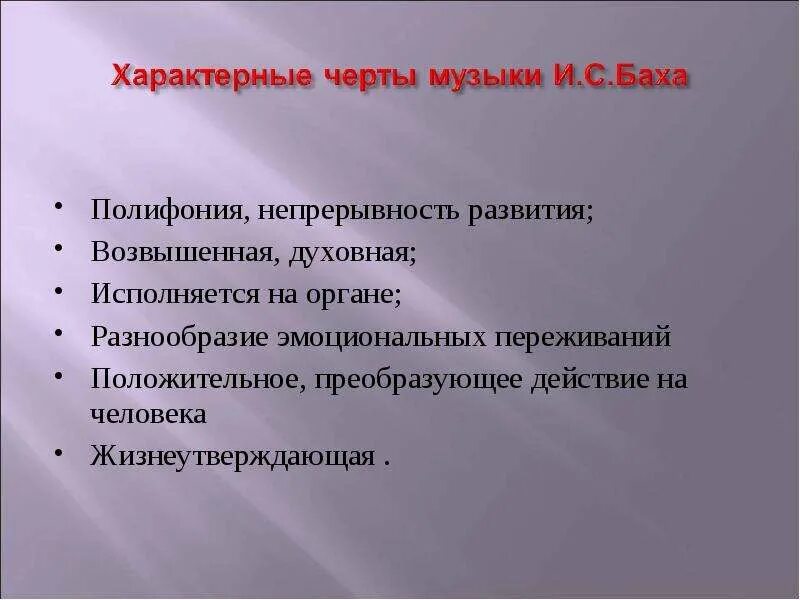 Характерные черты музыки И.С.Баха

• Полифония, непрерывность развития;
• Возвышенная, духовная;
• Исполняется на органе;
• Разнообразие эмоциональных переживаний
• Положительное, преобразующее действие на человека
• Жизнеутверждающая .